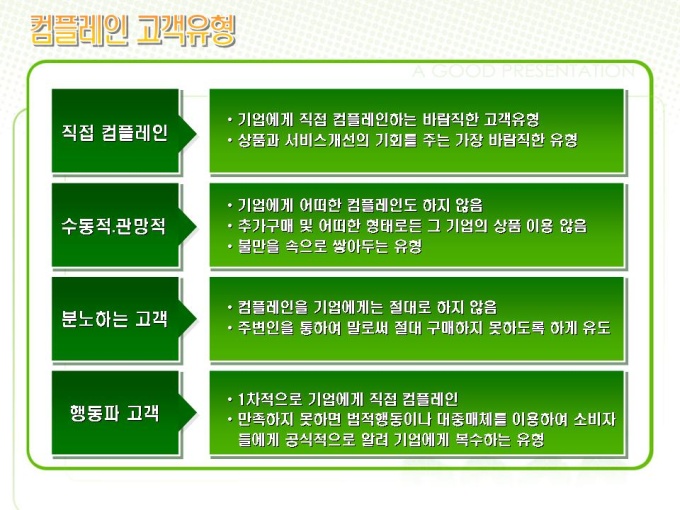 컴플레인 고객유형

A GOOD PRESENTATION

직접 컴플레인

• 기업에게 직접 컴플레인하는 바람직한 고객유형
• 상품과 서비스개선의 기회를 주는 가장 바람직한 유형

수동적.관망적

• 기업에게 어떠한 컴플레인도 하지 않음
• 추가구매 및 어떠한 형태로든 그 기업의 상품 이용 않음
• 불만을 속으로 쌓아두는 유형

분노하는 고객

• 컴플레인을 기업에게는 절대로 하지 않음
• 주변인을 통하여 말로써 절대 구매하지 못하도록 하게 유도

행동파 고객

• 1차적으로 기업에게 직접 컴플레인
• 만족하지 못하면 법적행동이나 대중매체를 이용하여 소비자들에게 공식적으로 알려 기업에게 복수하는 유형